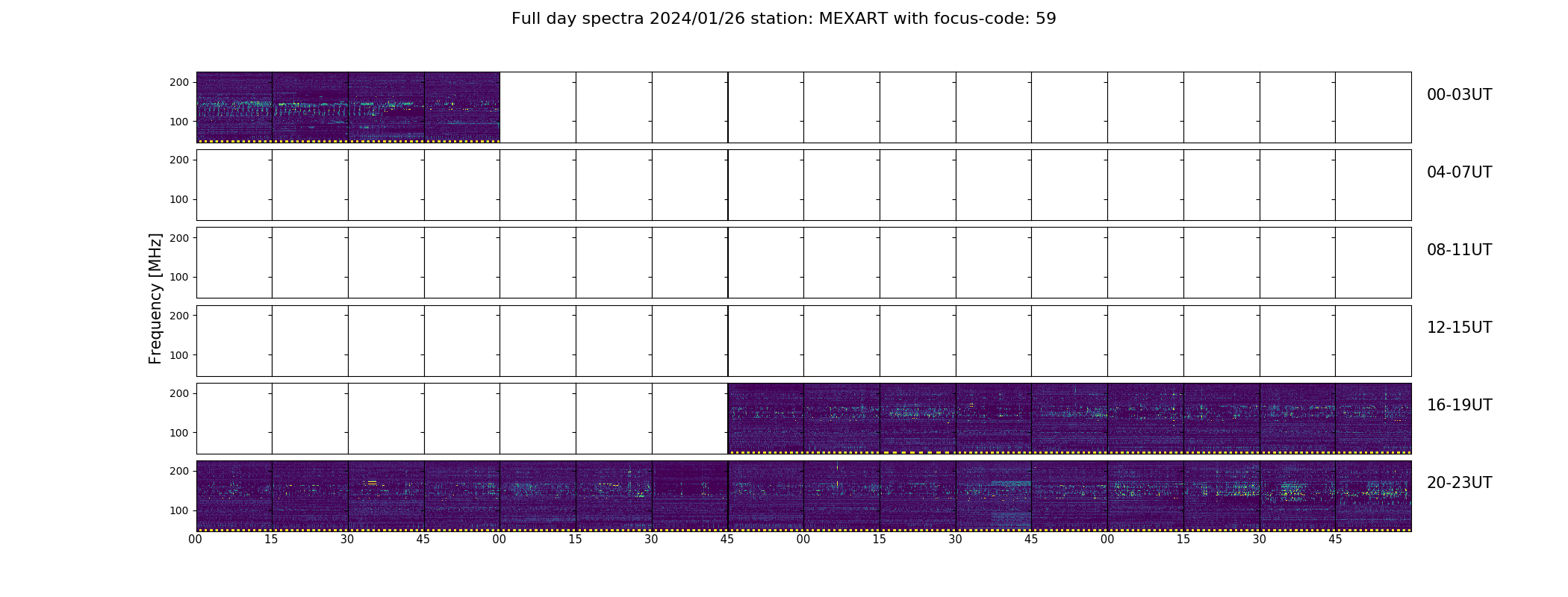 Full day spectra 2024/01/26 station: MEXART with focus-code: 59

Frequency [MHz]

200
100
00-03UT

200
100
04-07UT

200
100
08-11UT

200
100
12-15UT

200
100
16-19UT

200
100
20-23UT

00 15 30 45 00 15 30 45 00 15 30 45 00 15 30 45